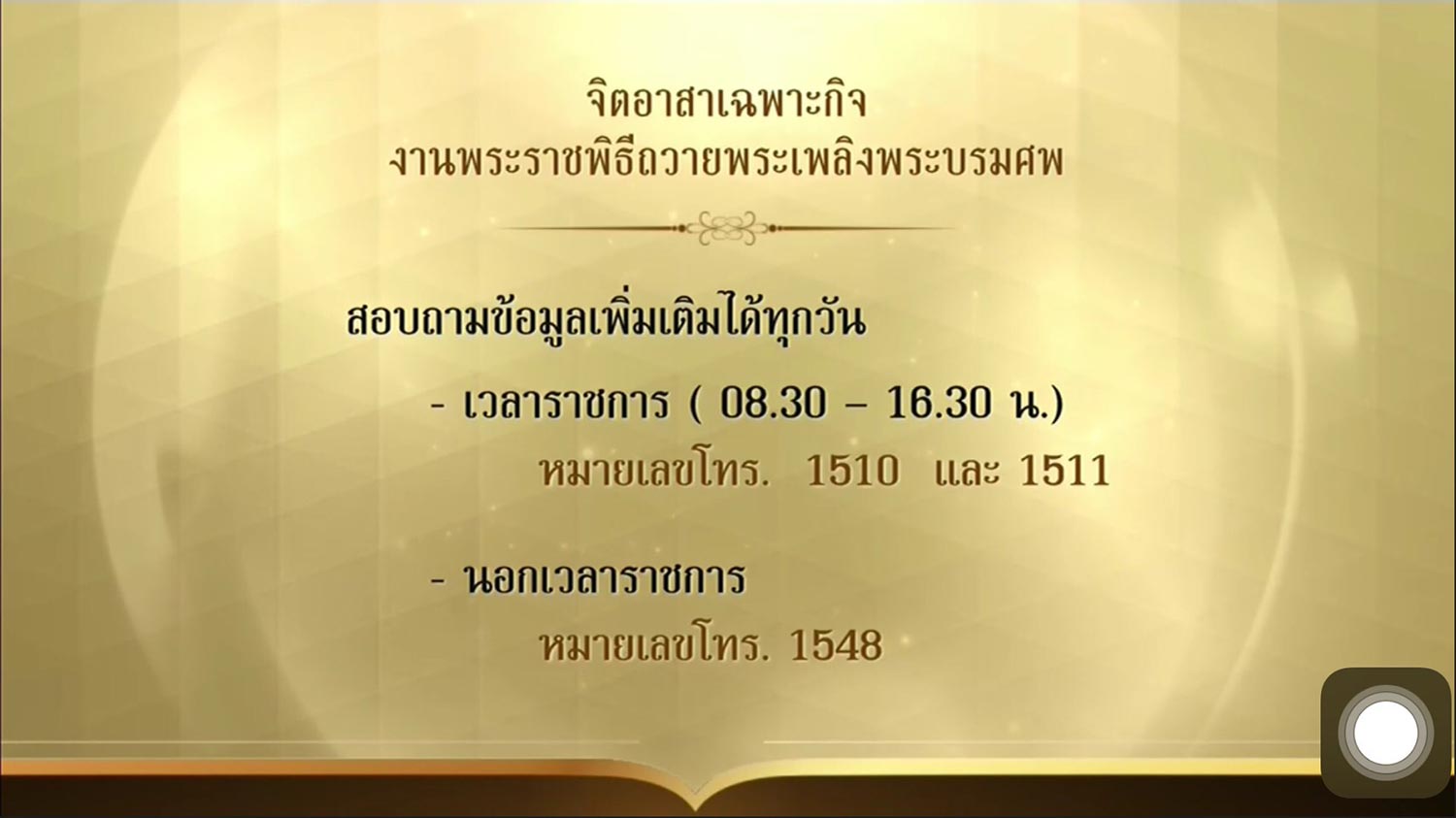 จิตอาสาเฉพาะกิจ
งานพระราชพิธีถวายพระเพลิงพระบรมศพ

สอบถามข้อมูลเพิ่มเติมได้ทุกวัน

- เวลาราชการ ( 08.30 – 16.30 น.)

หมายเลขโทร. 1510 และ 1511

- นอกเวลาราชการ

หมายเลขโทร. 1548